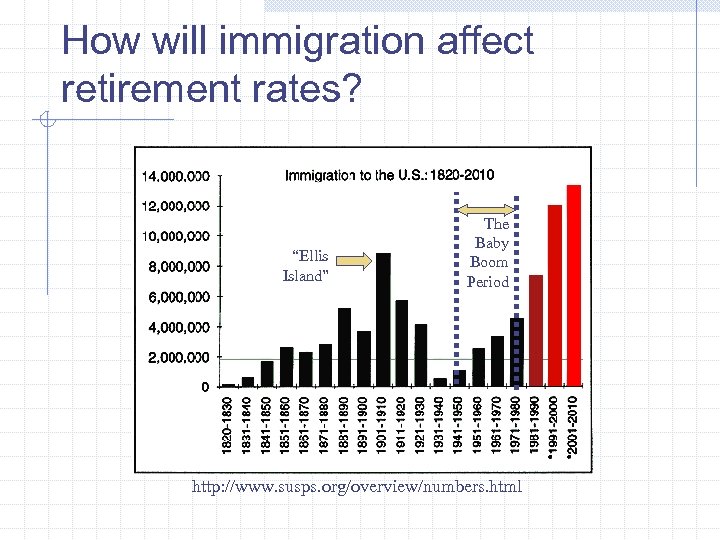 How will immigration affect retirement rates?

Immigration to the U.S.: 1820-2010

14,000,000
12,000,000
10,000,000
8,000,000
6,000,000
4,000,000
2,000,000
0

"Ellis Island"

The Baby Boom Period

1820-1830
1831-1840
1841-1850
1851-1860
1861-1870
1871-1880
1881-1890
1891-1900
1901-1910
1911-1920
1921-1930
1931-1940
1941-1950
1951-1960
1961-1970
1971-1980
1981-1990
*1991-2000
*2001-2010

http://www.susps.org/overview/numbers.html